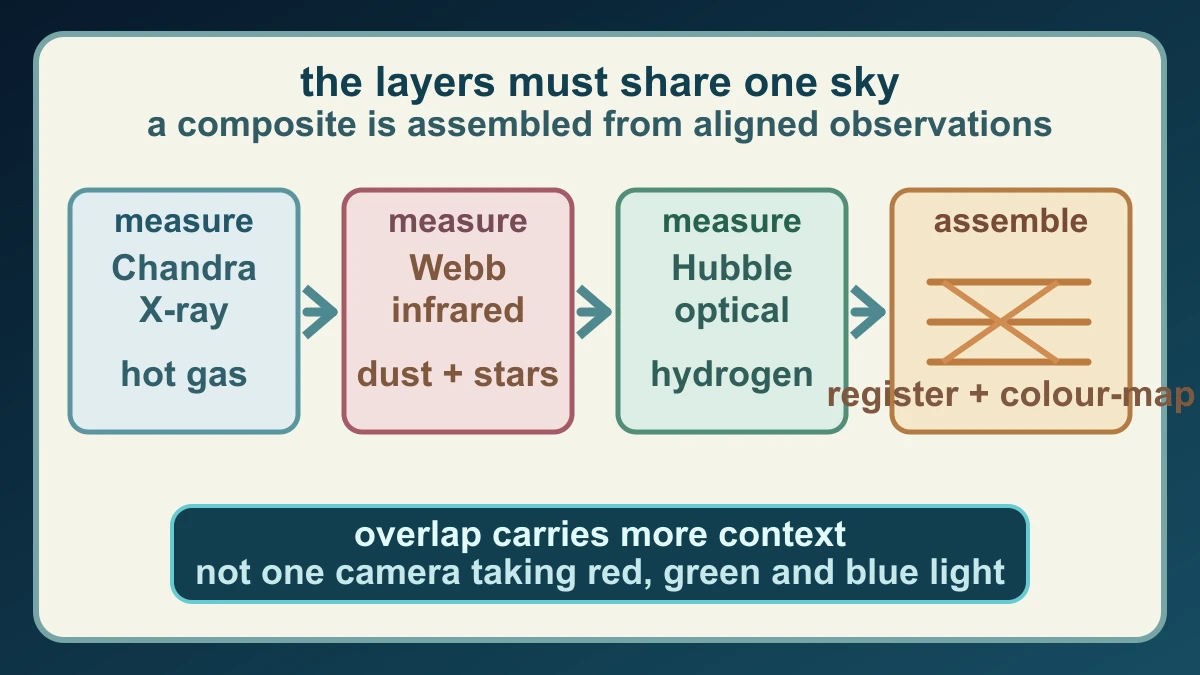 the layers must share one sky
a composite is assembled from aligned observations

measure
Chandra
X-ray

hot gas

measure
Webb
infrared

dust + stars

measure
Hubble
optical

hydrogen

assemble

register + colour-map

overlap carries more context
not one camera taking red, green and blue light